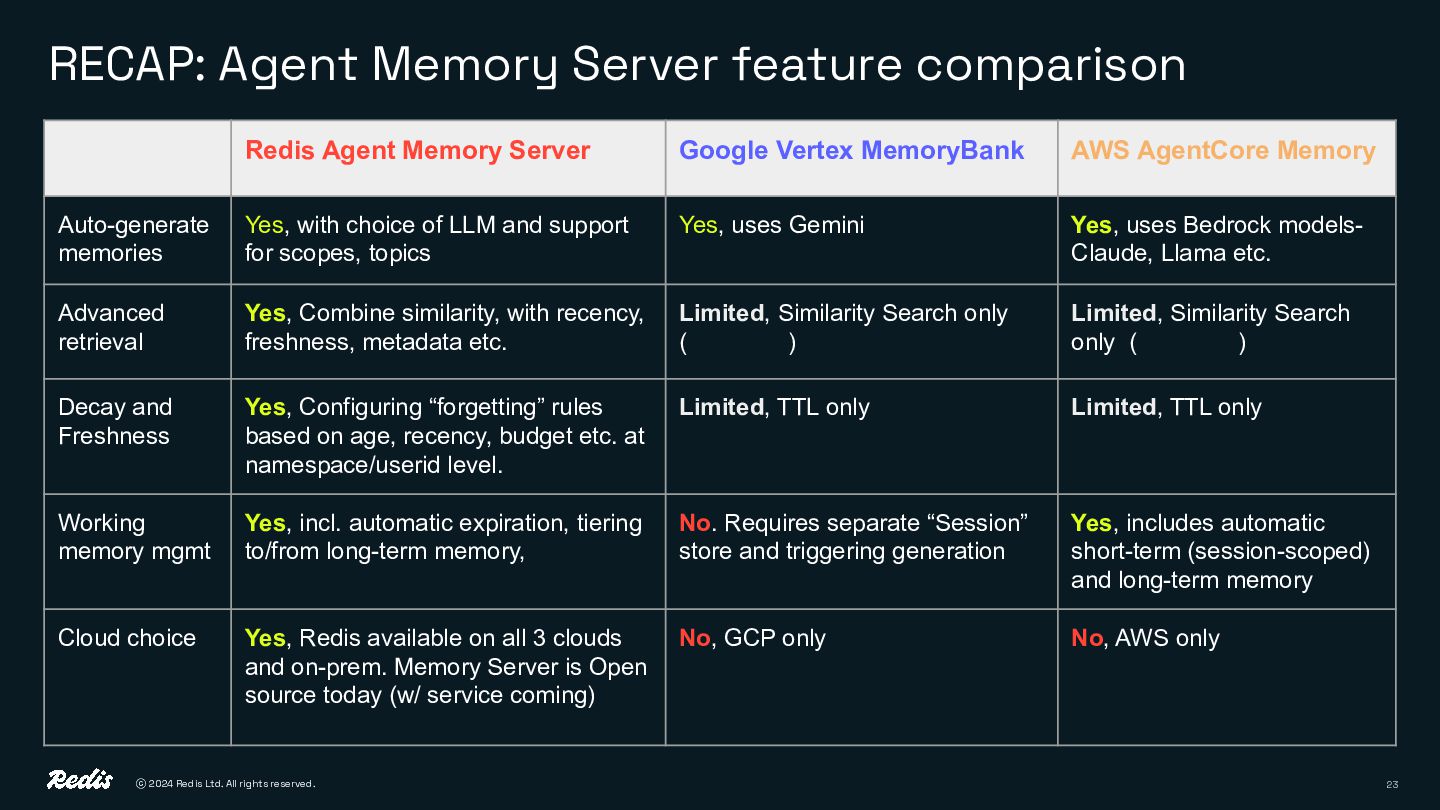 RECAP: Agent Memory Server feature comparison

| | Redis Agent Memory Server | Google Vertex MemoryBank | AWS AgentCore Memory |
|---|---|---|---|
| Auto-generate memories | Yes, with choice of LLM and support for scopes, topics | Yes, uses Gemini | Yes, uses Bedrock models- Claude, Llama etc. |
| Advanced retrieval | Yes, Combine similarity, with recency, freshness, metadata etc. | Limited, Similarity Search only ( ) | Limited, Similarity Search only ( ) |
| Decay and Freshness | Yes, Configuring “forgetting” rules based on age, recency, budget etc. at namespace/userid level. | Limited, TTL only | Limited, TTL only |
| Working memory mgmt | Yes, incl. automatic expiration, tiering to/from long-term memory, | No. Requires separate “Session” store and triggering generation | Yes, includes automatic short-term (session-scoped) and long-term memory |
| Cloud choice | Yes, Redis available on all 3 clouds and on-prem. Memory Server is Open source today (w/ service coming) | No, GCP only | No, AWS only |

Redis © 2024 Redis Ltd. All rights reserved. 23